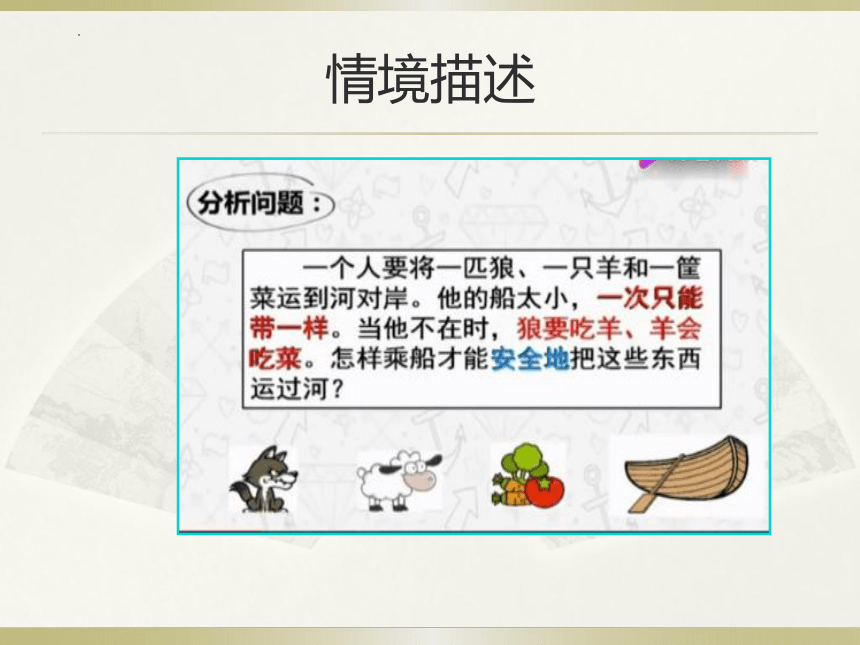 情境描述

分析问题：

一个人要将一匹狼、一只羊和一筐菜运到河对岸。他的船太小，一次只能带一样。当他不在时，狼要吃羊、羊会吃菜。怎样乘船才能安全地把这些东西运过河？